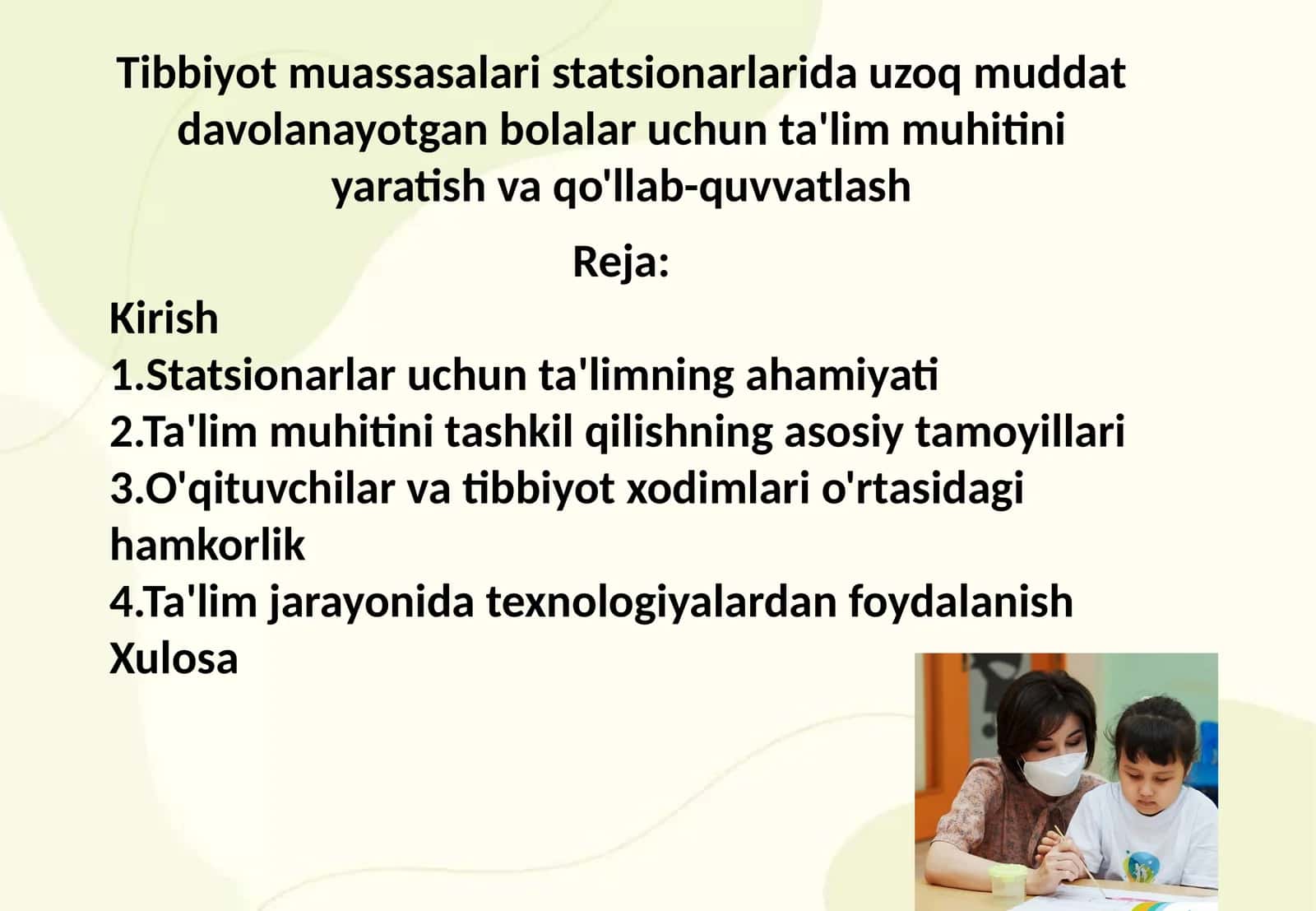 Tibbiyot muassasalari statsionarlarida uzoq muddat davolanayotgan bolalar uchun ta'lim muhitini yaratish va qo'llab-quvvatlash

Reja:

Kirish
1.Statsionarlar uchun ta'limning ahamiyati
2.Ta'lim muhitini tashkil qilishning asosiy tamoyillari
3.O'qituvchilar va tibbiyot xodimlari o'rtasidagi hamkorlik
4.Ta'lim jarayonida texnologiyalardan foydalanish
Xulosa